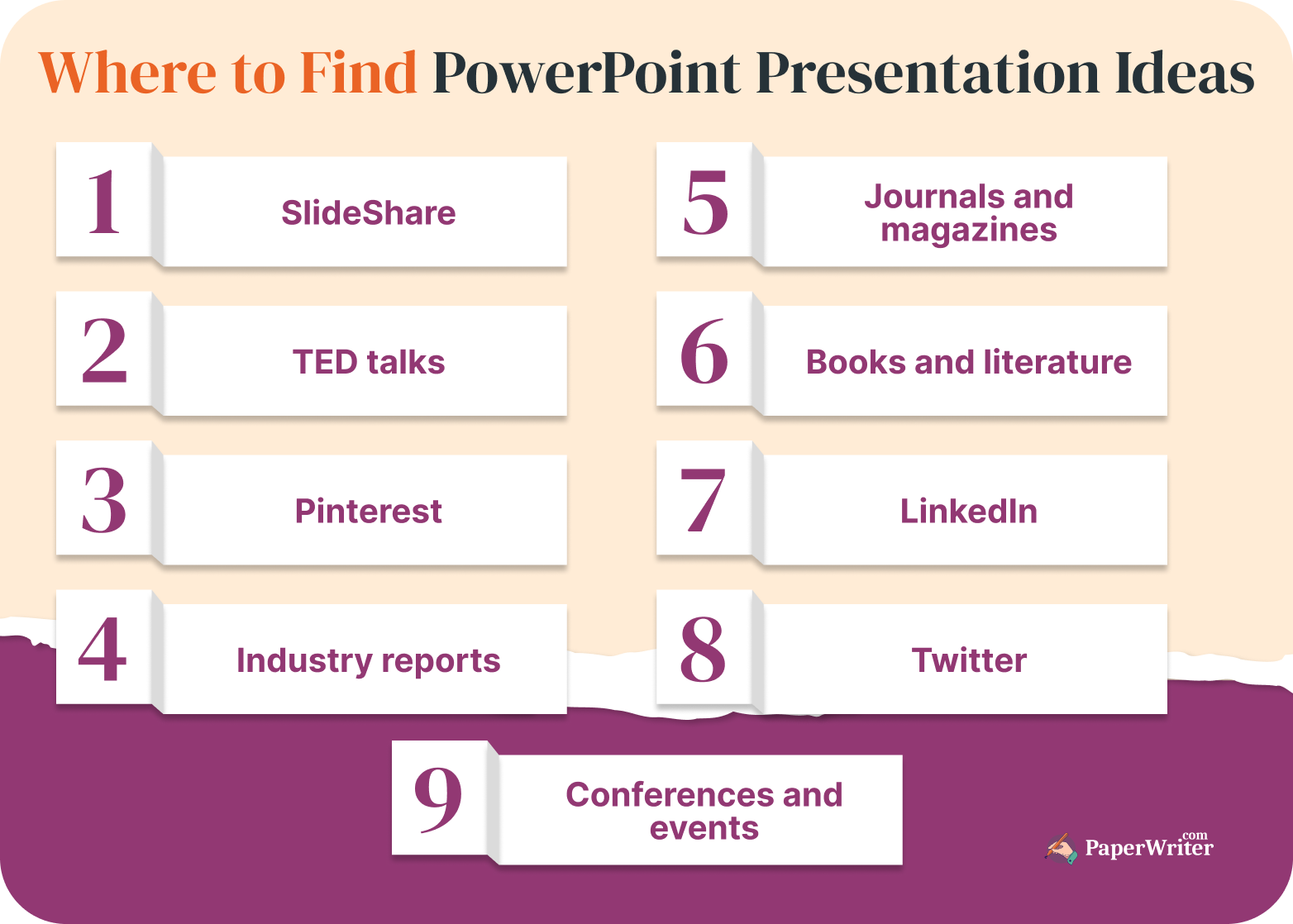 Where to Find PowerPoint Presentation Ideas

1 SlideShare

2 TED talks

3 Pinterest

4 Industry reports

5 Journals and magazines

6 Books and literature

7 LinkedIn

8 Twitter

9 Conferences and events

PaperWriter.com